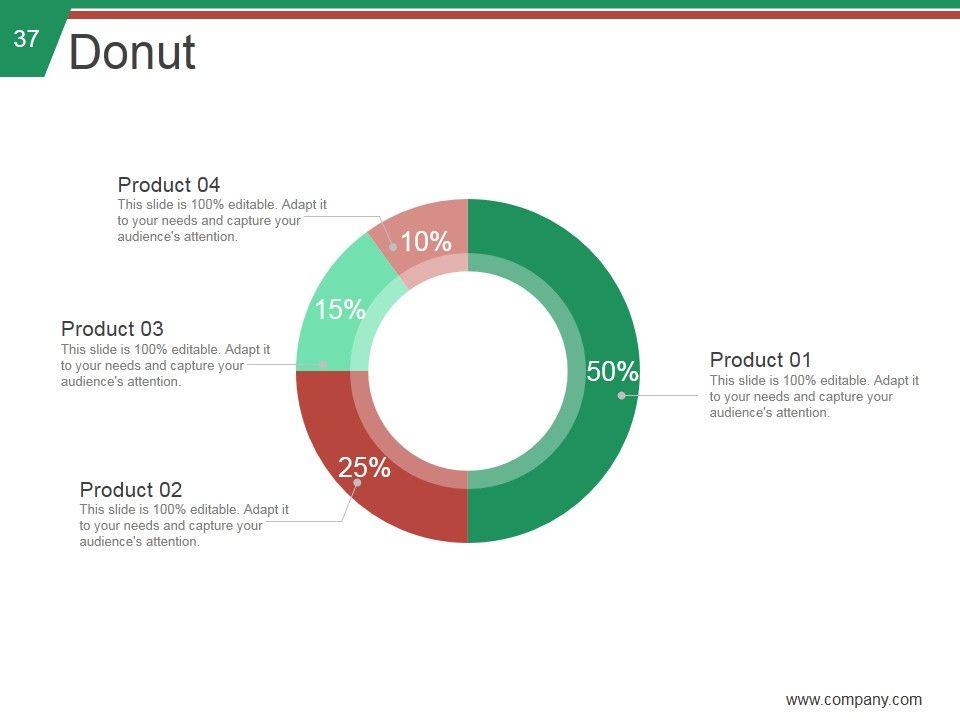 37

Donut

Product 04
This slide is 100% editable. Adapt it to your needs and capture your audience's attention.

10%

15%

Product 03
This slide is 100% editable. Adapt it to your needs and capture your audience's attention.

50%

Product 01
This slide is 100% editable. Adapt it to your needs and capture your audience's attention.

25%

Product 02
This slide is 100% editable. Adapt it to your needs and capture your audience's attention.

www.company.com